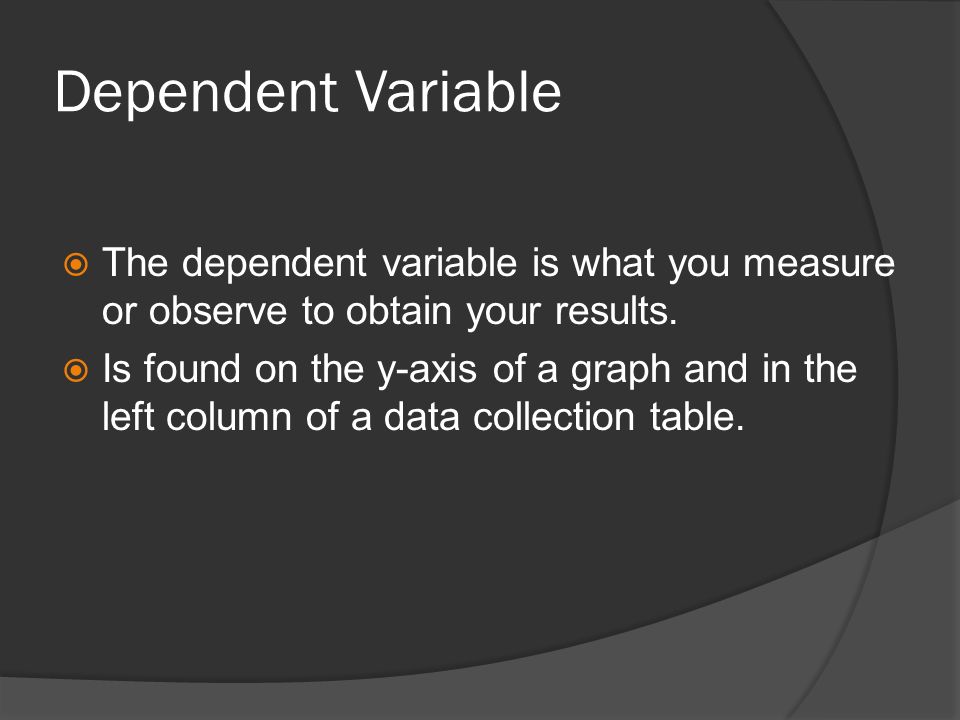 Dependent Variable

The dependent variable is what you measure or observe to obtain your results.

Is found on the y-axis of a graph and in the left column of a data collection table.